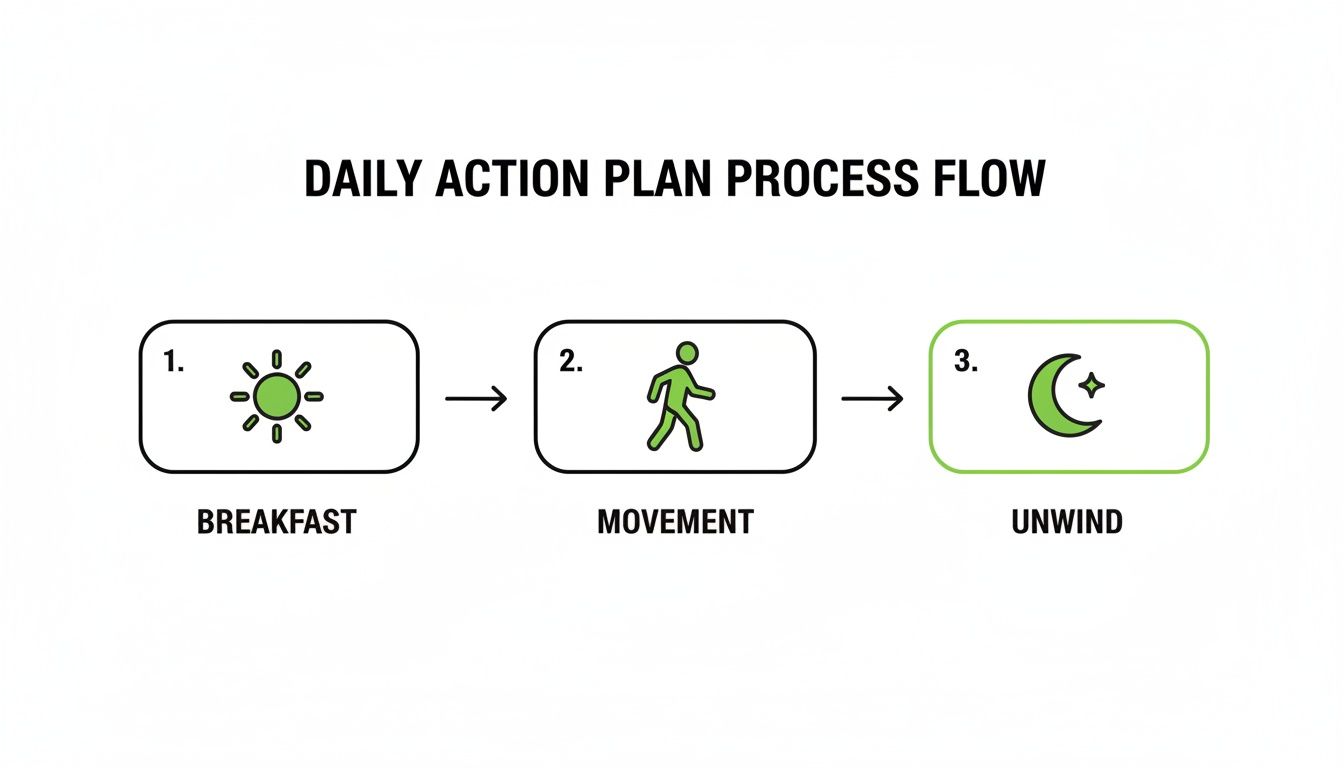 DAILY ACTION PLAN PROCESS FLOW

1.

BREAKFAST

2.

MOVEMENT

3.

UNWIND